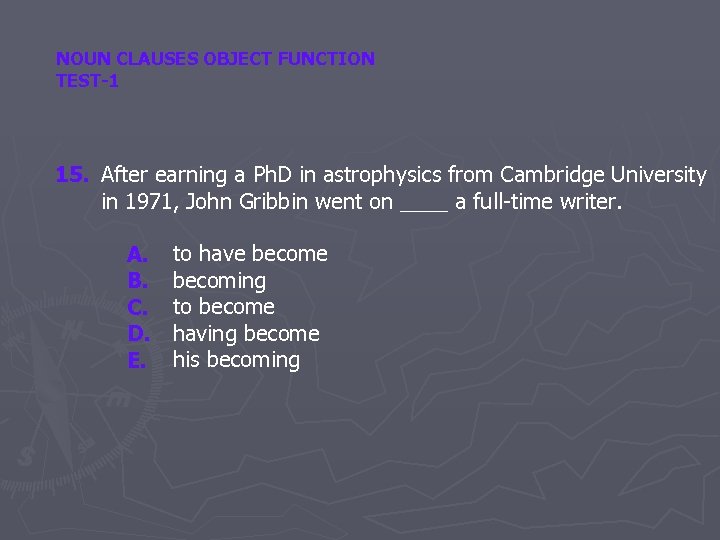 NOUN CLAUSES OBJECT FUNCTION
TEST-1

15. After earning a PhD in astrophysics from Cambridge University in 1971, John Gribbin went on ____ a full-time writer.

A. to have become
B. becoming
C. to become
D. having become
E. his becoming